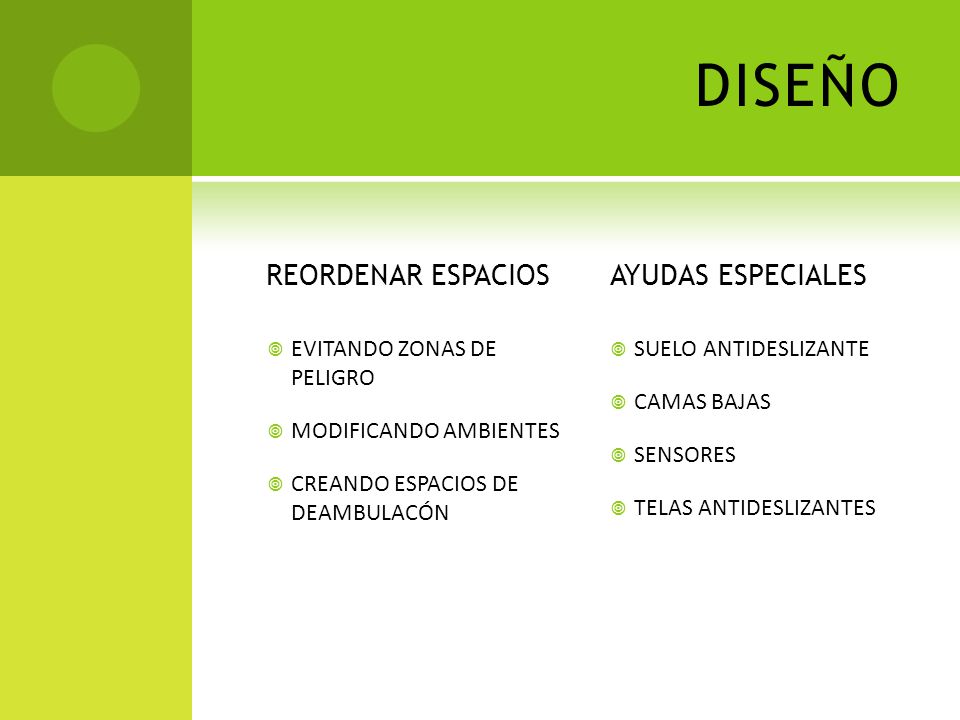 DISEÑO

REORDENAR ESPACIOS

EVITANDO ZONAS DE PELIGRO

MODIFICANDO AMBIENTES

CREANDO ESPACIOS DE DEAMBULACÓN

AYUDAS ESPECIALES

SUELO ANTIDESLIZANTE

CAMAS BAJAS

SENSORES

TELAS ANTIDESLIZANTES